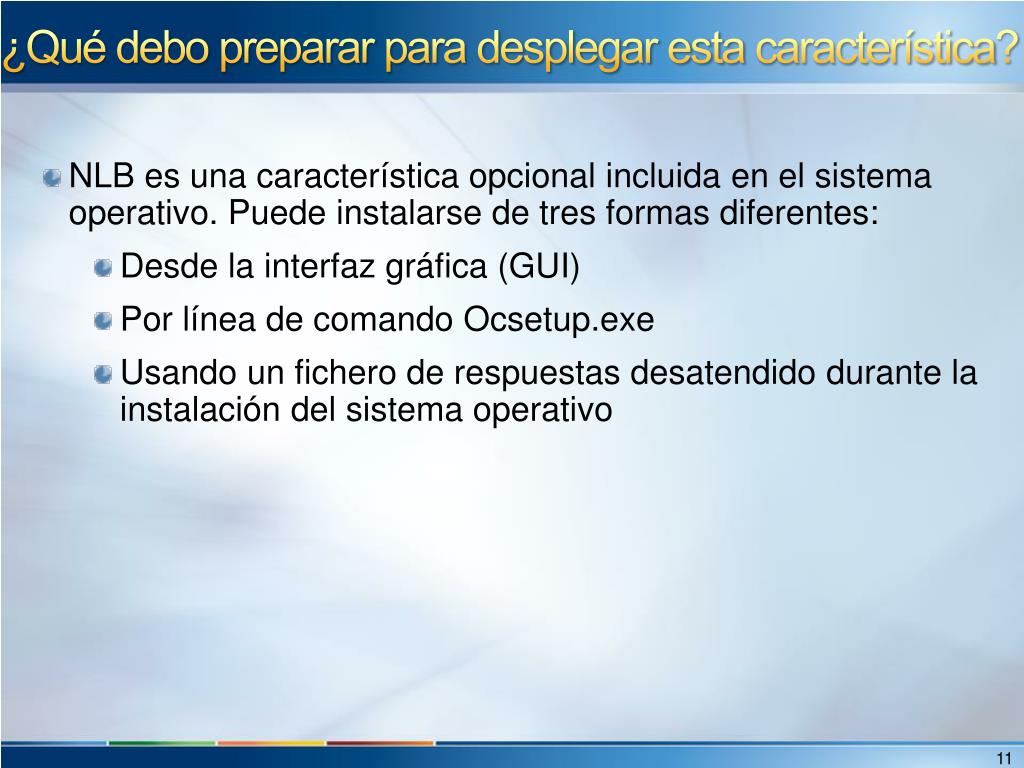 ¿Qué debo preparar para desplegar esta característica?

NLB es una característica opcional incluida en el sistema operativo. Puede instalarse de tres formas diferentes:

Desde la interfaz gráfica (GUI)

Por línea de comando Ocsetup.exe

Usando un fichero de respuestas desatendido durante la instalación del sistema operativo

11